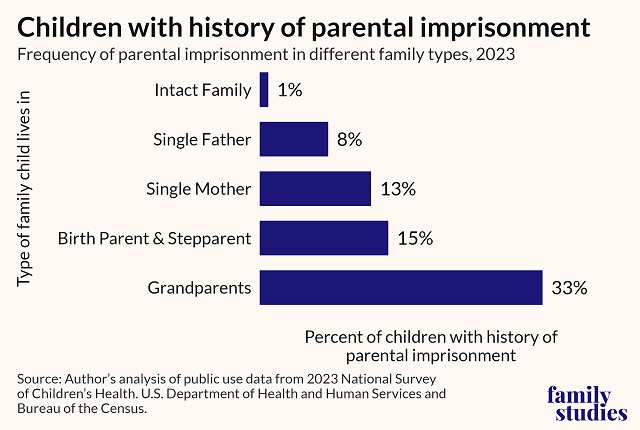 Children with history of parental imprisonment

Frequency of parental imprisonment in different family types, 2023

Type of family child lives in

Intact Family 1%

Single Father 8%

Single Mother 13%

Birth Parent & Stepparent 15%

Grandparents 33%

Percent of children with history of parental imprisonment

Source: Author's analysis of public use data from 2023 National Survey of Children's Health. U.S. Department of Health and Human Services and Bureau of the Census.

family studies